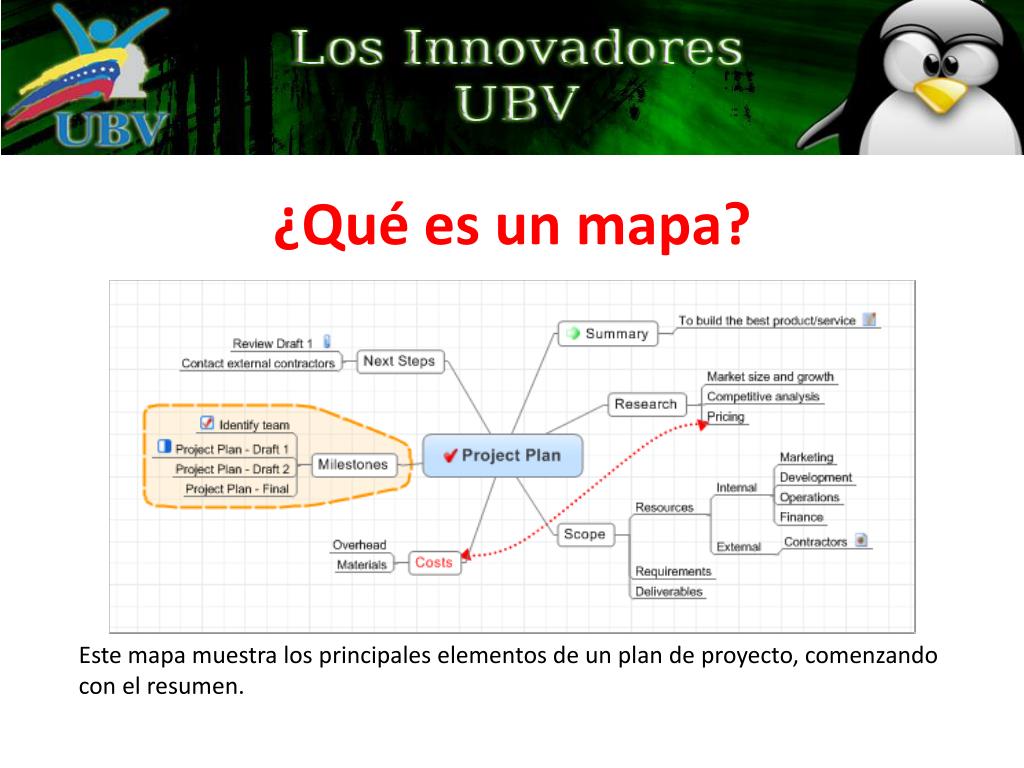 UBV

Los Innovadores UBV

¿Qué es un mapa?

Project Plan

Summary

To build the best product/service

Research

Market size and growth

Competitive analysis

Pricing

Scope

Resources

Internal

Marketing

Development

Operations

Finance

External

Contractors

Requirements

Deliverables

Costs

Overhead

Materials

Milestones

Identify team

Project Plan - Draft 1

Project Plan - Draft 2

Project Plan - Final

Next Steps

Review Draft 1

Contact external contractors

Este mapa muestra los principales elementos de un plan de proyecto, comenzando con el resumen.